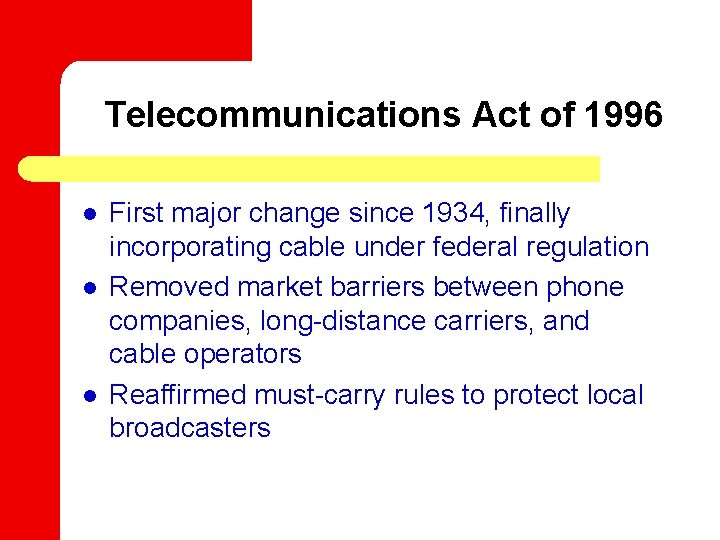 Telecommunications Act of 1996

- First major change since 1934, finally incorporating cable under federal regulation
- Removed market barriers between phone companies, long-distance carriers, and cable operators
- Reaffirmed must-carry rules to protect local broadcasters